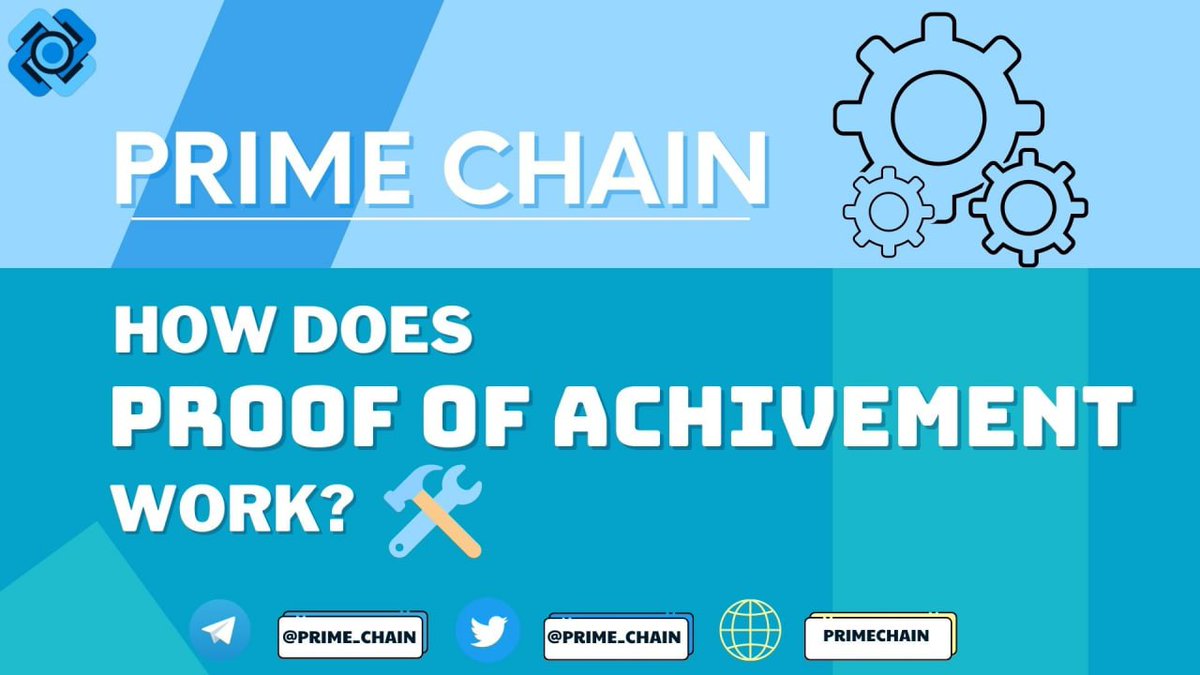 PRIME CHAIN

HOW DOES
PROOF OF ACHIVEMENT
WORK?

@PRIME_CHAIN
@PRIME_CHAIN
PRIMECHAIN